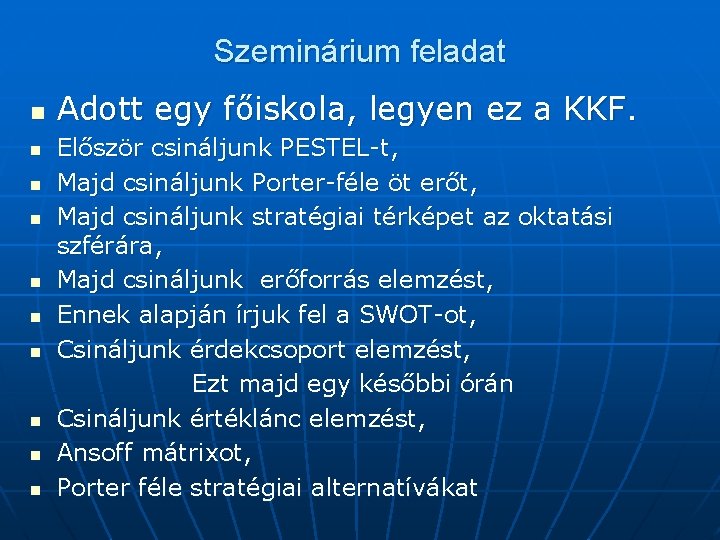 Szeminárium feladat

- Adott egy főiskola, legyen ez a KKF.
- Először csináljunk PESTEL-t,
- Majd csináljunk Porter-féle öt erőt,
- Majd csináljunk stratégiai térképet az oktatási szférára,
- Majd csináljunk  erőforrás elemzést,
- Ennek alapján írjuk fel a SWOT-ot,
- Csináljunk érdekcsoport elemzést,

Ezt majd egy későbbi órán

- Csináljunk értéklánc elemzést,
- Ansoff mátrixot,
- Porter féle stratégiai alternatívákat